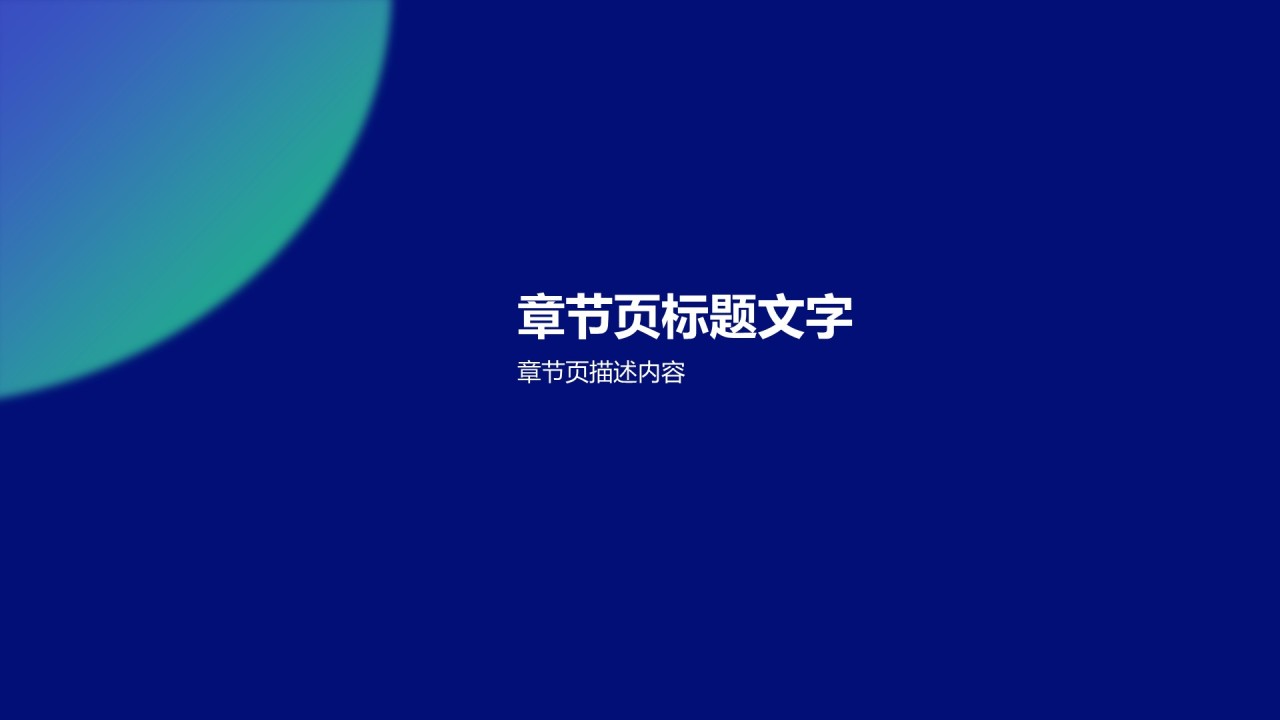 章节页标题文字

章节页描述内容